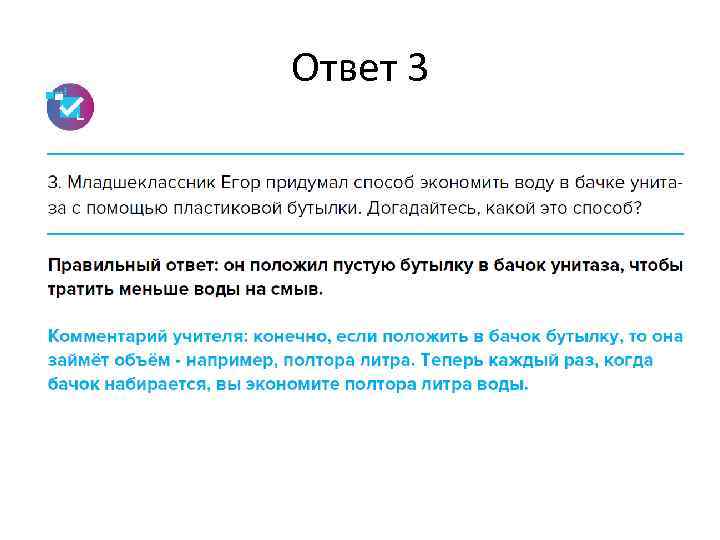 Ответ 3

3. Младшеклассник Егор придумал способ экономить воду в бачке унитаза с помощью пластиковой бутылки. Догадайтесь, какой это способ?

Правильный ответ: он положил пустую бутылку в бачок унитаза, чтобы тратить меньше воды на смыв.

Комментарий учителя: конечно, если положить в бачок бутылку, то она займёт объём - например, полтора литра. Теперь каждый раз, когда бачок набирается, вы экономите полтора литра воды.